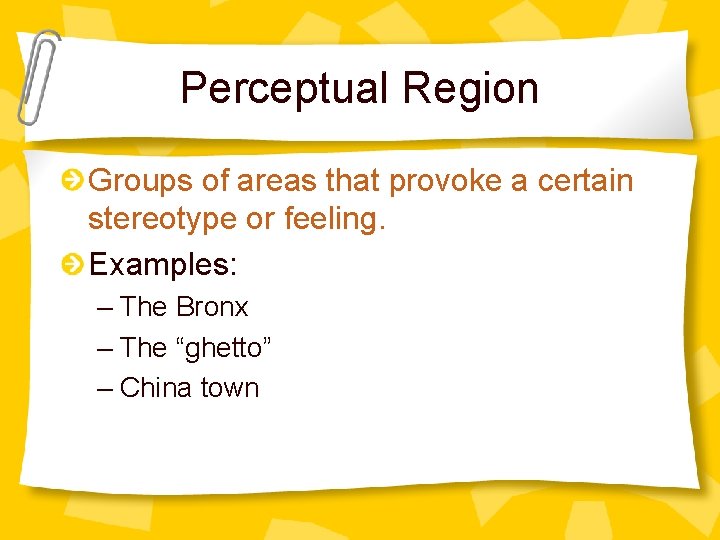 Perceptual Region

Groups of areas that provoke a certain stereotype or feeling.

Examples:

– The Bronx

– The “ghetto”

– China town